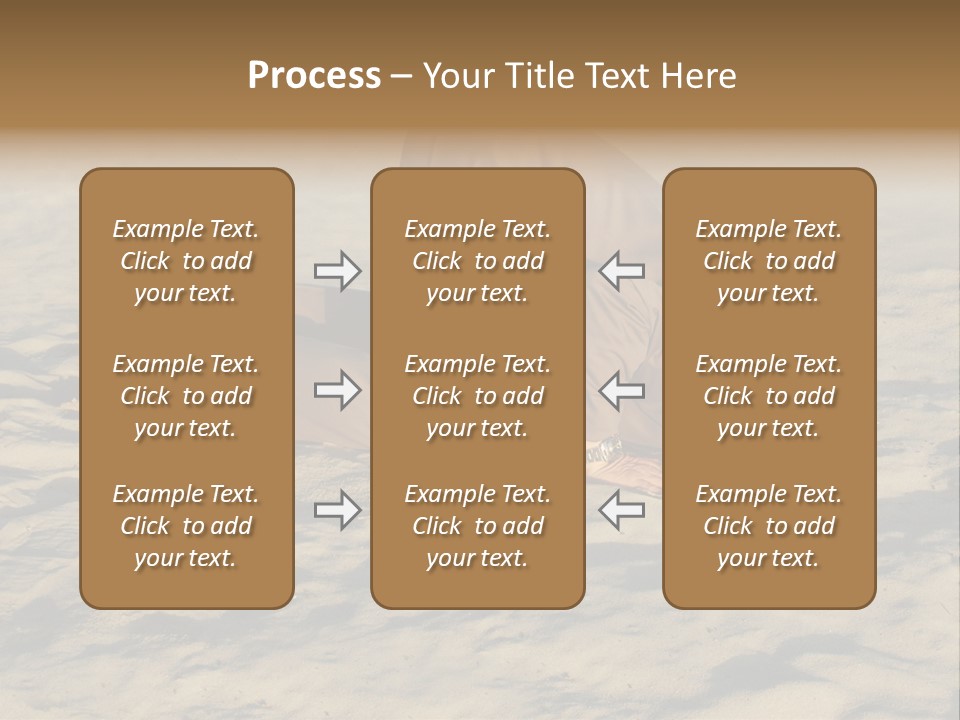 Process – Your Title Text Here

Example Text. Click to add your text.

Example Text. Click to add your text.

Example Text. Click to add your text.

Example Text. Click to add your text.

Example Text. Click to add your text.

Example Text. Click to add your text.

Example Text. Click to add your text.

Example Text. Click to add your text.

Example Text. Click to add your text.